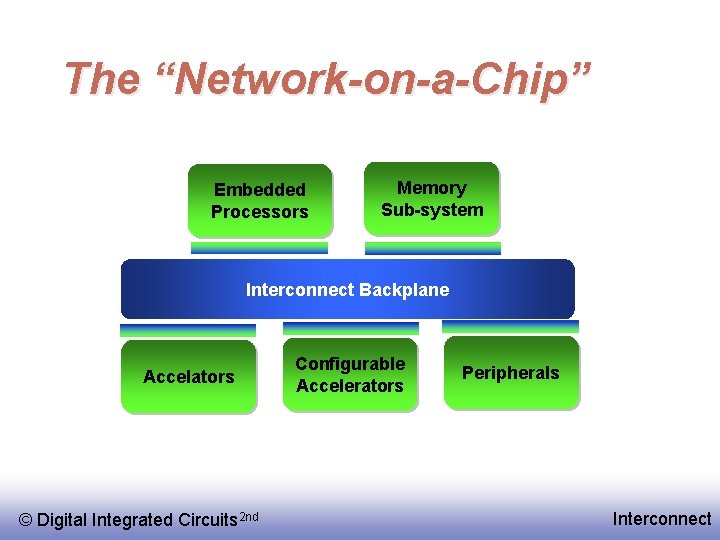 The “Network-on-a-Chip”

Embedded Processors

Memory Sub-system

Interconnect Backplane

Accelators

Configurable Accelerators

Peripherals

© Digital Integrated Circuits$^{2nd}$

Interconnect